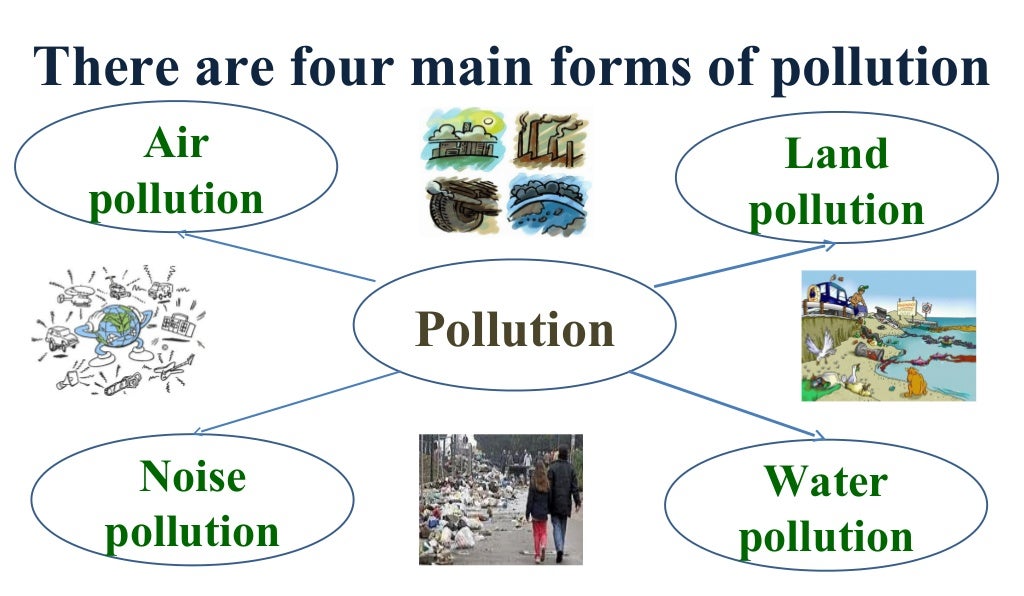 There are four main forms of pollution

Air pollution

Land pollution

Pollution

Noise pollution

Water pollution